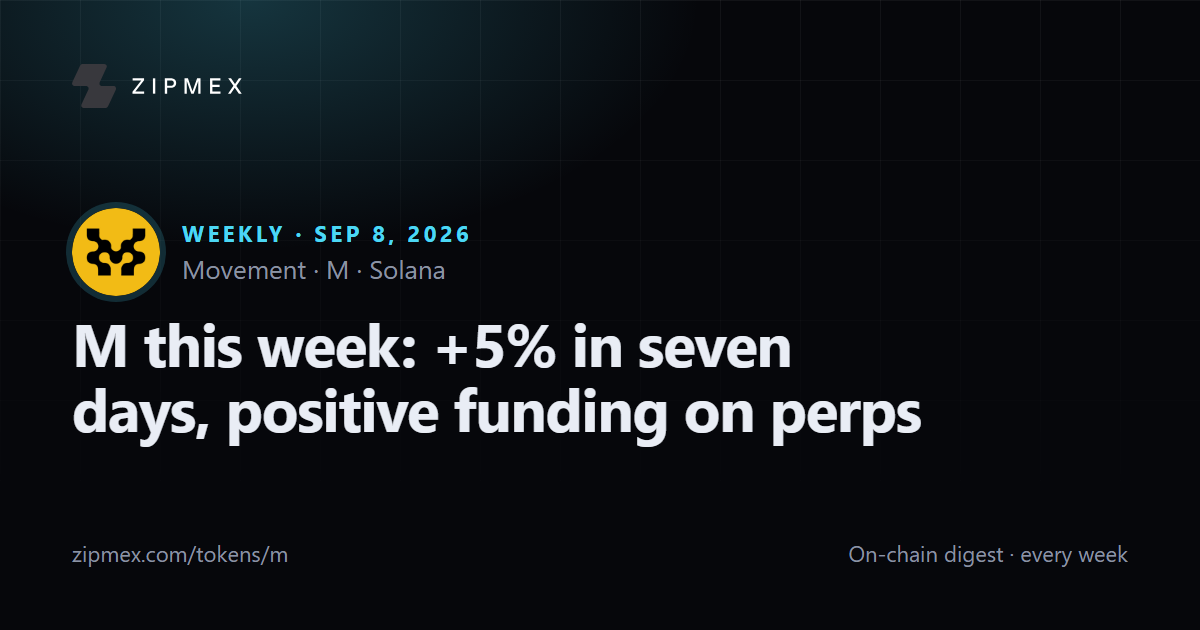 ZIPMEX

WEEKLY · SEP 8, 2026
Movement · M · Solana

M this week: +5% in seven days, positive funding on perps

zipmex.com/tokens/m

On-chain digest · every week